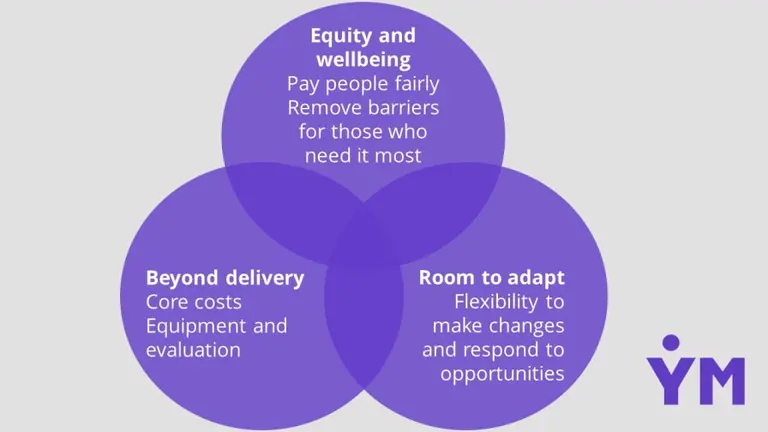 Equity and wellbeing
Pay people fairly
Remove barriers for those who need it most

Beyond delivery
Core costs
Equipment and evaluation

Room to adapt
Flexibility to make changes and respond to opportunities

YM